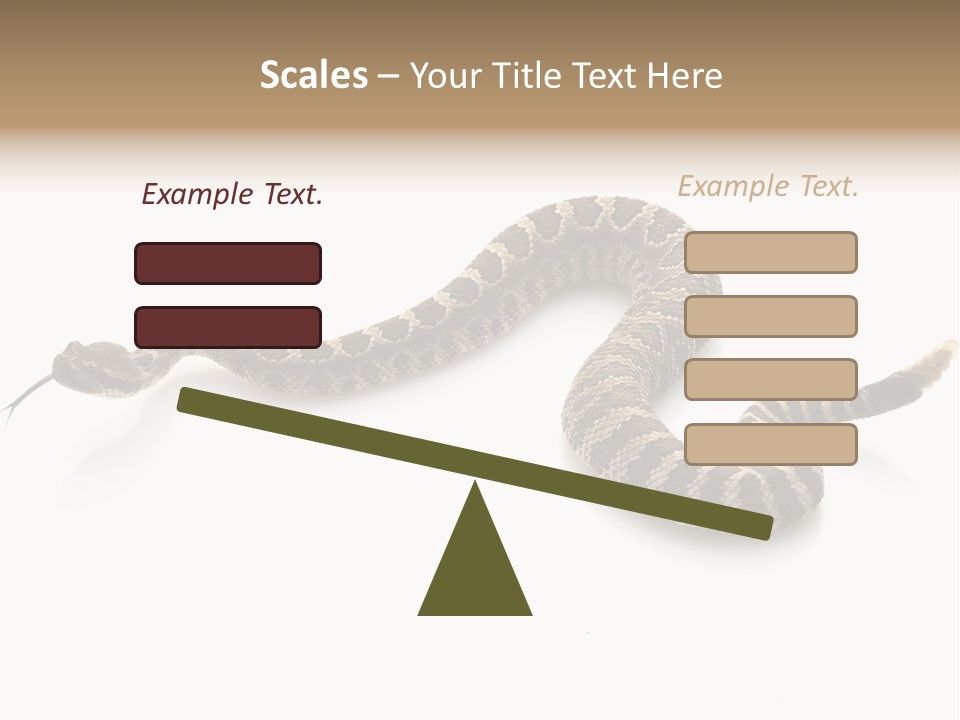 Scales – Your Title Text Here

Example Text.

Example Text.